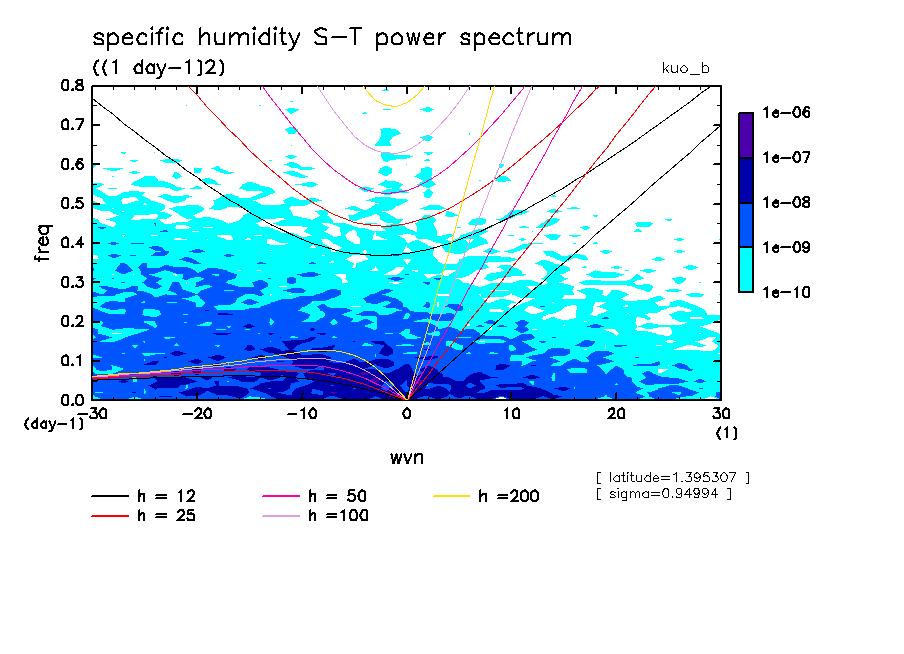 specific humidity S-T power spectrum
((1 day-1)2)
kuo_b

freq
0.8
0.7
0.6
0.5
0.4
0.3
0.2
0.1
0.0
(day-1)

-30
-20
-10
0
10
20
30
(1)
wvn

1e-06
1e-07
1e-08
1e-09
1e-10

[ latitude=1.395307 ]
[ sigma=0.94994 ]

h = 12
h = 25
h = 50
h =100
h =200